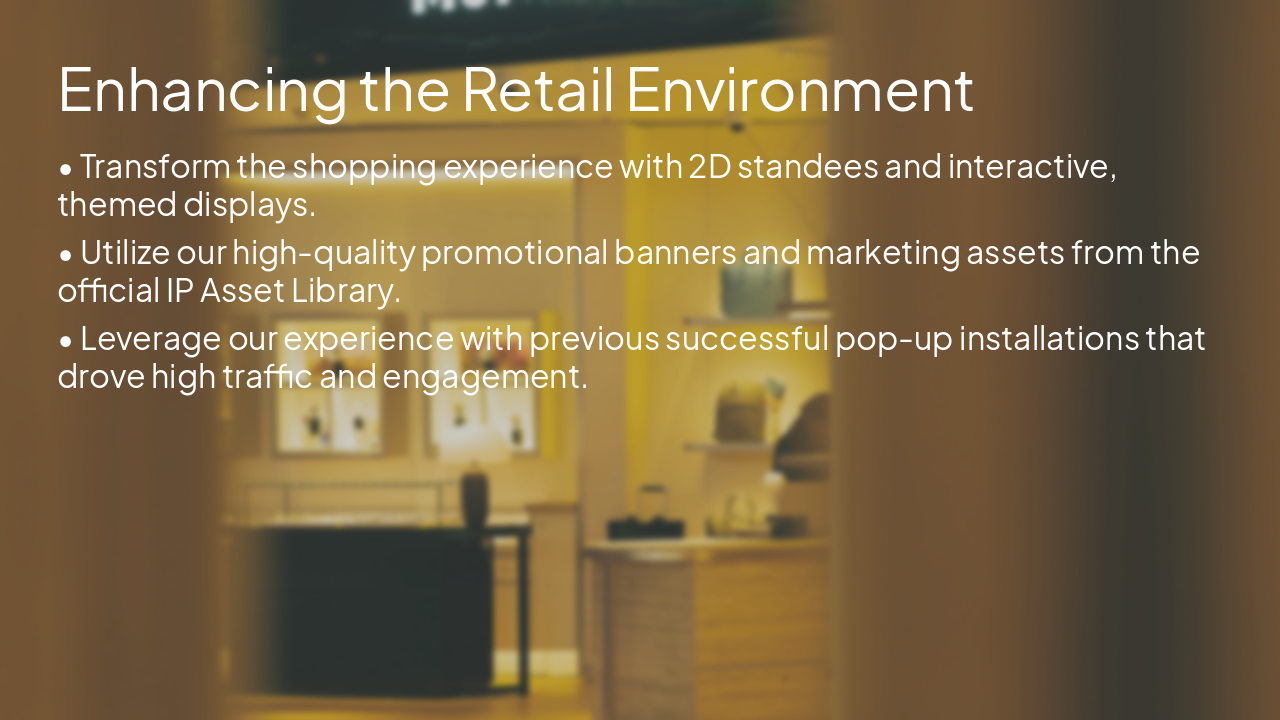 Enhancing the Retail Environment

• Transform the shopping experience with 2D standees and interactive, themed displays.

• Utilize our high-quality promotional banners and marketing assets from the official IP Asset Library.

• Leverage our experience with previous successful pop-up installations that drove high traffic and engagement.